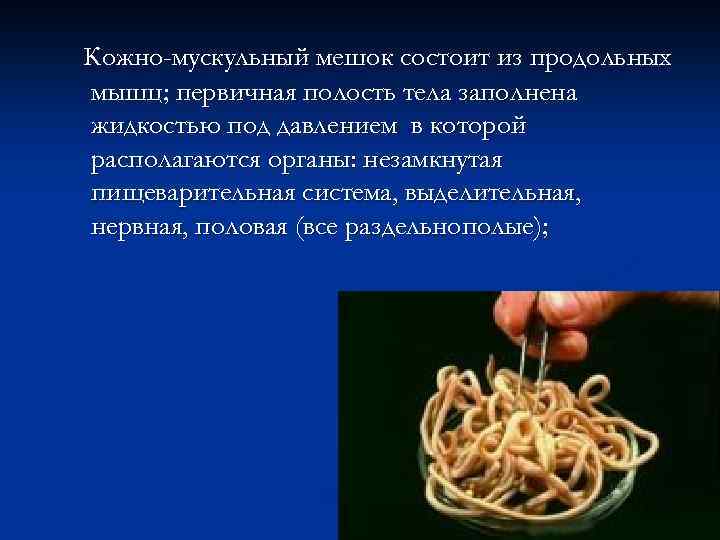 Кожно-мускульный мешок состоит из продольных мышц; первичная полость тела заполнена жидкостью под давлением в которой располагаются органы: незамкнутая пищеварительная система, выделительная, нервная, половая (все раздельнополые);